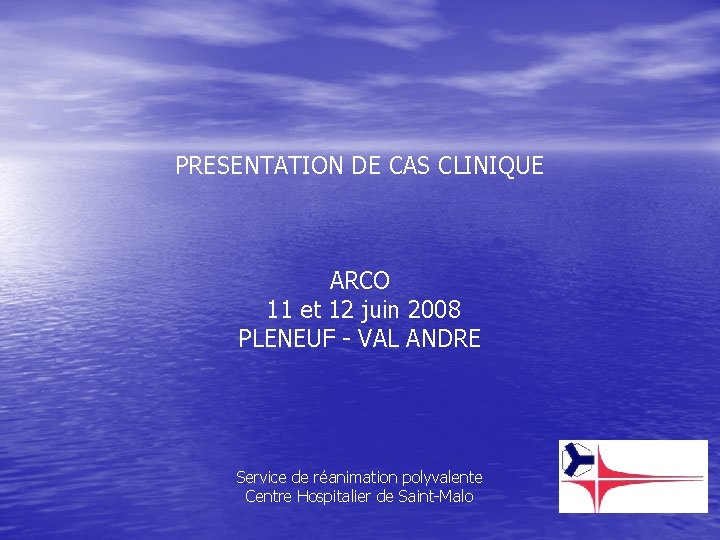 PRESENTATION DE CAS CLINIQUE

ARCO
11 et 12 juin 2008
PLENEUF - VAL ANDRE

Service de réanimation polyvalente
Centre Hospitalier de Saint-Malo